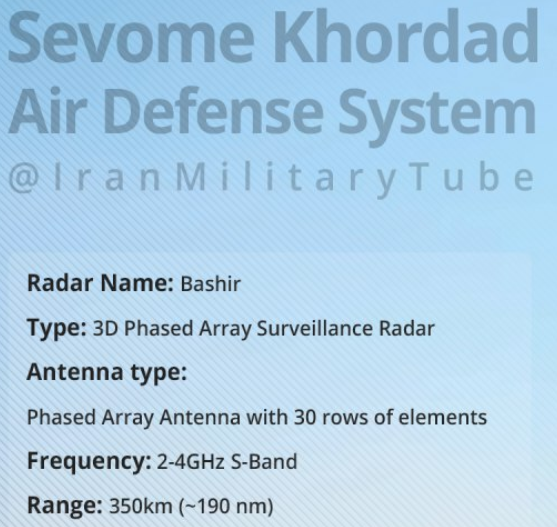 Sevome Khordad Air Defense System

@IranMilitaryTube

Radar Name: Bashir

Type: 3D Phased Array Surveillance Radar

Antenna type:

Phased Array Antenna with 30 rows of elements

Frequency: 2-4GHz S-Band

Range: 350km (~190 nm)